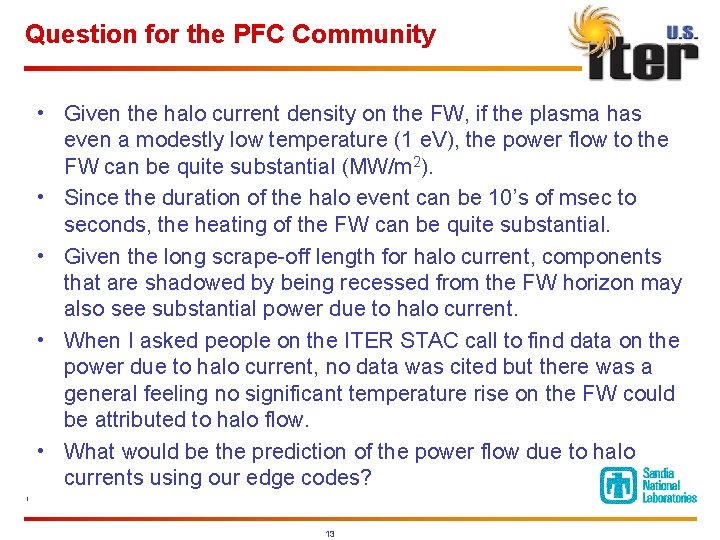 Question for the PFC Community

U.S. iter

• Given the halo current density on the FW, if the plasma has even a modestly low temperature (1 eV), the power flow to the FW can be quite substantial (MW/m$^2$).

• Since the duration of the halo event can be 10's of msec to seconds, the heating of the FW can be quite substantial.

• Given the long scrape-off length for halo current, components that are shadowed by being recessed from the FW horizon may also see substantial power due to halo current.

• When I asked people on the ITER STAC call to find data on the power due to halo current, no data was cited but there was a general feeling no significant temperature rise on the FW could be attributed to halo flow.

• What would be the prediction of the power flow due to halo currents using our edge codes?

Sandia National Laboratories

13